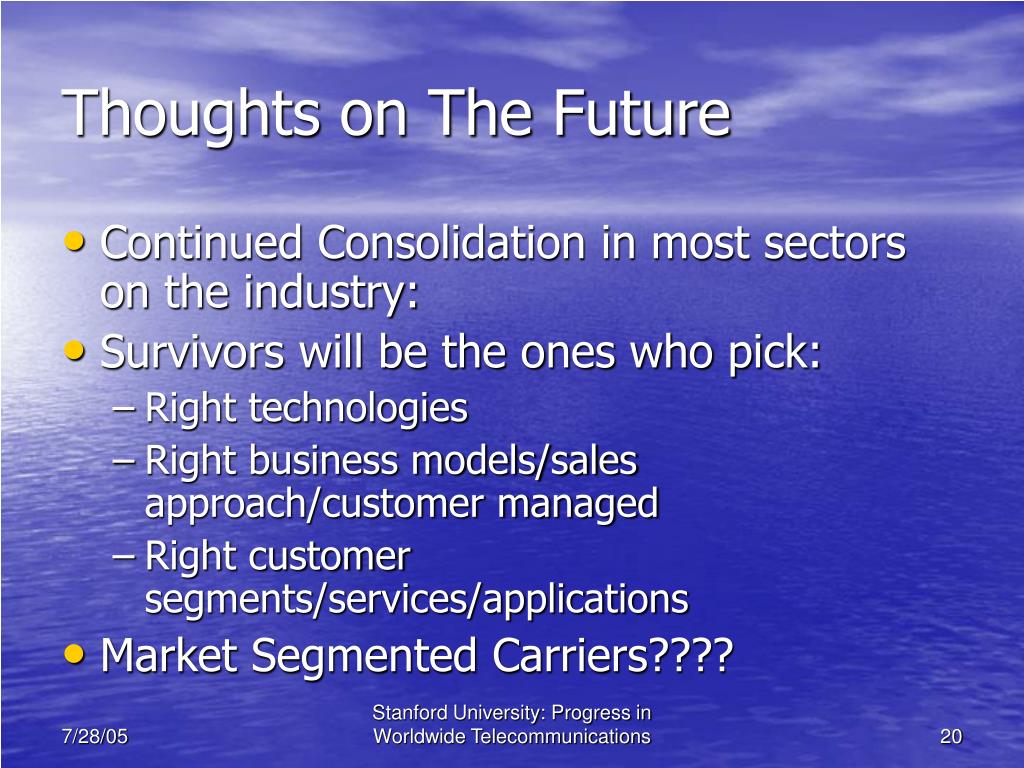 Thoughts on The Future

• Continued Consolidation in most sectors on the industry:
• Survivors will be the ones who pick:
– Right technologies
– Right business models/sales approach/customer managed
– Right customer segments/services/applications
• Market Segmented Carriers????

7/28/05

Stanford University: Progress in Worldwide Telecommunications

20